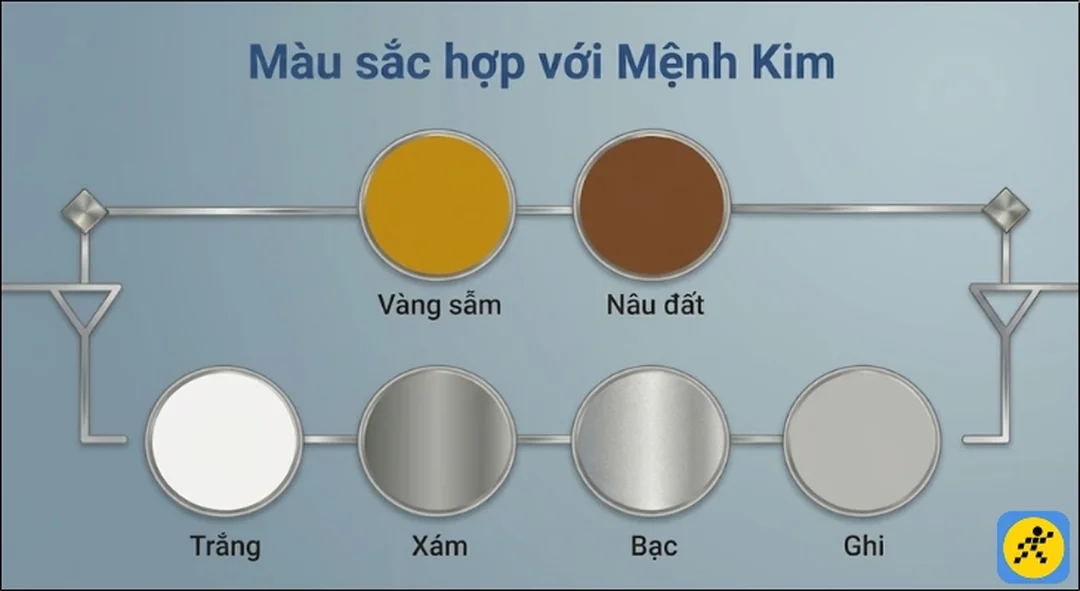 Màu sắc hợp với Mệnh Kim

Vàng sẫm

Nâu đất

Trắng

Xám

Bạc

Ghi